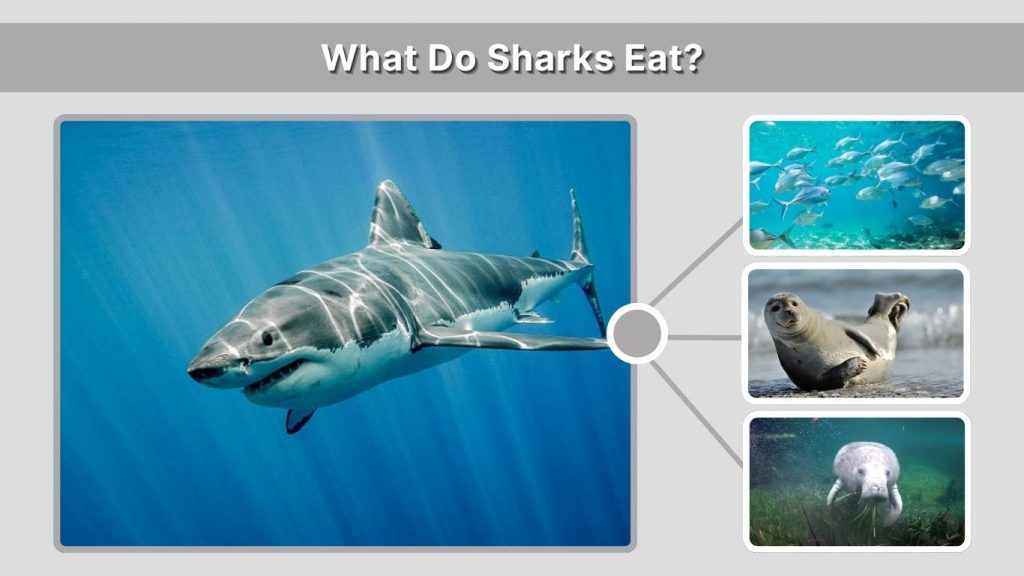 What Do Sharks Eat?